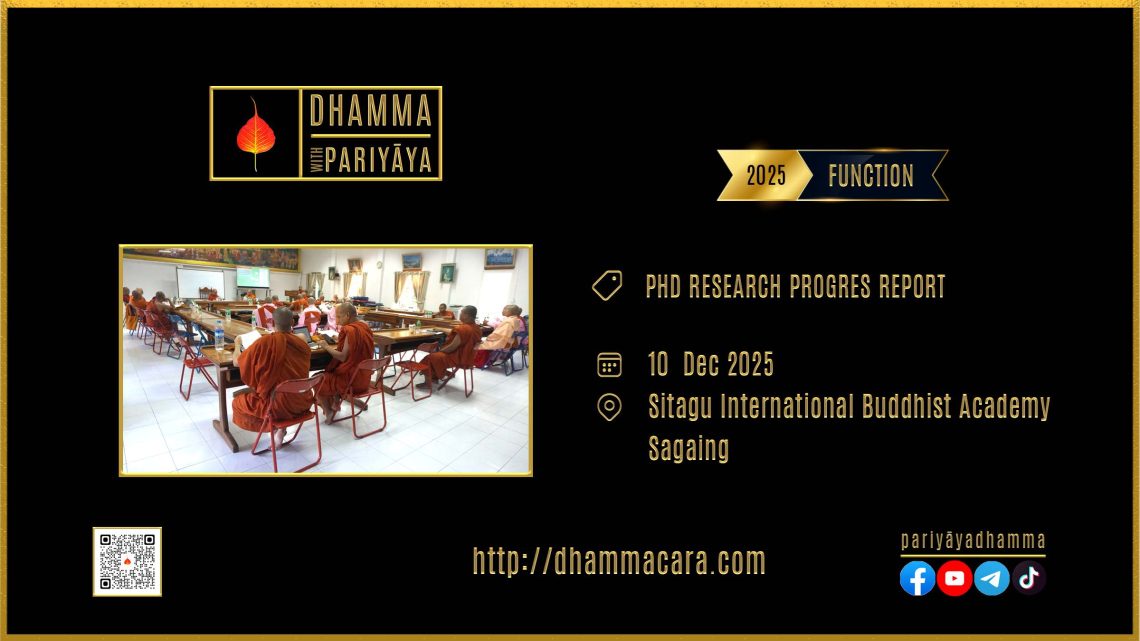 DHAMMA
WITH PARIYĀYA

2025 FUNCTION

PHD RESEARCH PROGRES REPORT

10 Dec 2025

Sitagu International Buddhist Academy
Sagaing

http://dhammacara.com

pariyāyadhamma